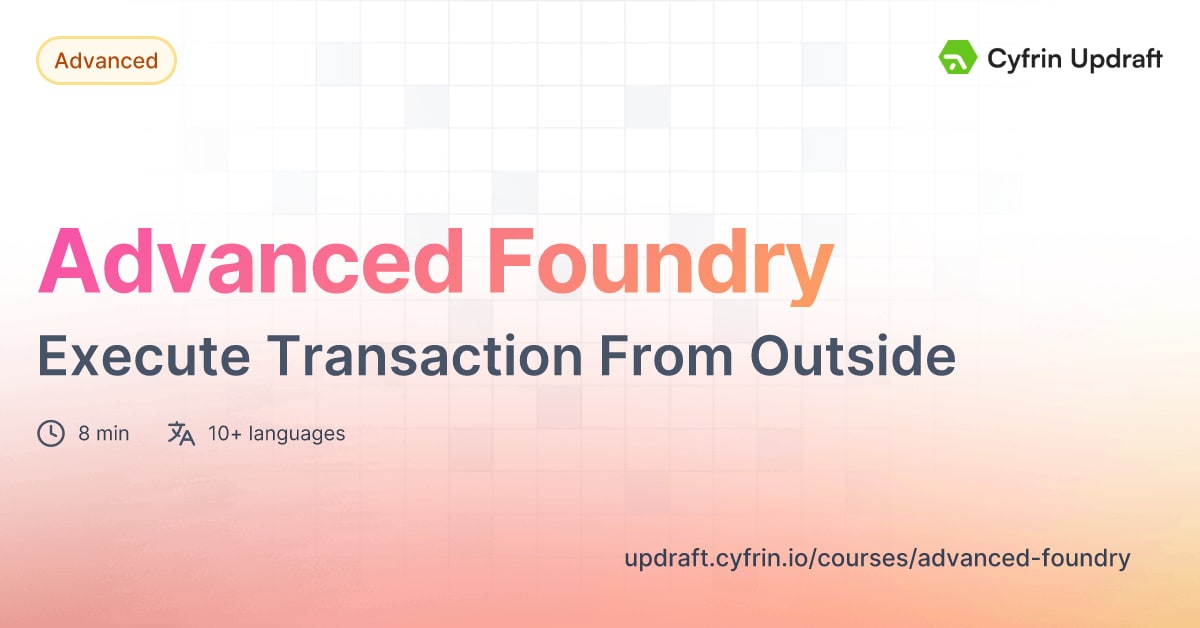 Advanced

Cyfrin Updraft

Advanced Foundry

Execute Transaction From Outside

8 min

10+ languages

updraft.cyfrin.io/courses/advanced-foundry